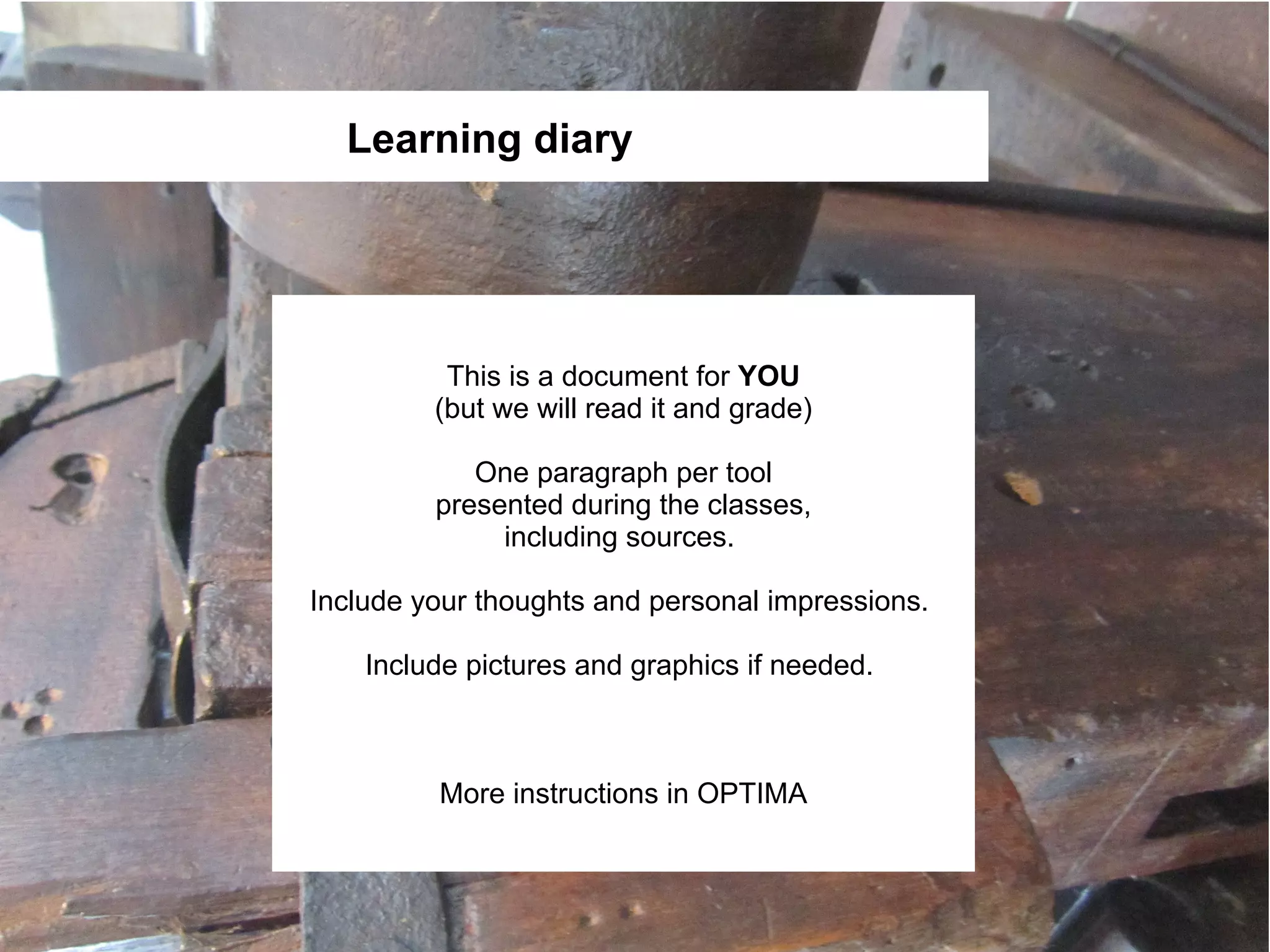 Learning diary

This is a document for YOU
(but we will read it and grade)

One paragraph per tool presented during the classes, including sources.

Include your thoughts and personal impressions.

Include pictures and graphics if needed.

More instructions in OPTIMA